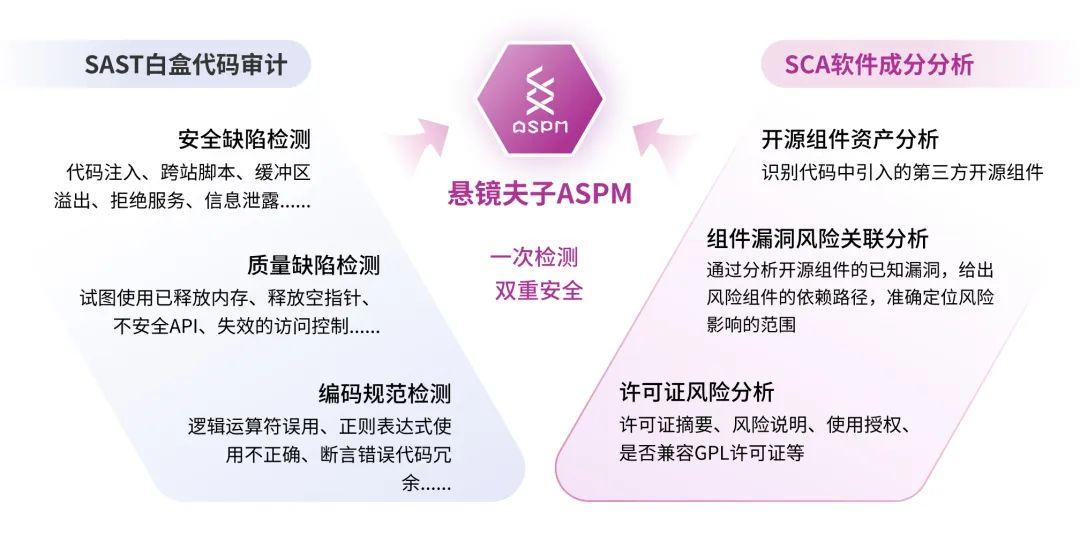 SAST白盒代码审计

安全缺陷检测
代码注入、跨站脚本、缓冲区溢出、拒绝服务、信息泄露......

质量缺陷检测
试图使用已释放内存、释放空指针、不安全API、失效的访问控制......

编码规范检测
逻辑运算符误用、正则表达式使用不正确、断言错误代码冗余......

ASPM

悬镜夫子ASPM

一次检测
双重安全

SCA软件成分分析

开源组件资产分析
识别代码中引入的第三方开源组件

组件漏洞风险关联分析
通过分析开源组件的已知漏洞，给出风险组件的依赖路径，准确定位风险影响的范围

许可证风险分析
许可证摘要、风险说明、使用授权、是否兼容GPL许可证等